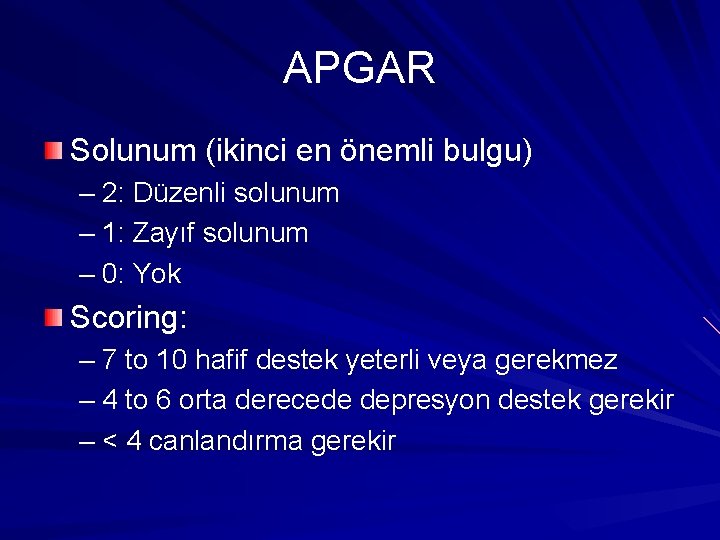 APGAR

Solunum (ikinci en önemli bulgu)
– 2: Düzenli solunum
– 1: Zayıf solunum
– 0: Yok

Scoring:
– 7 to 10 hafif destek yeterli veya gerekmez
– 4 to 6 orta derecede depresyon destek gerekir
– < 4 canlandırma gerekir